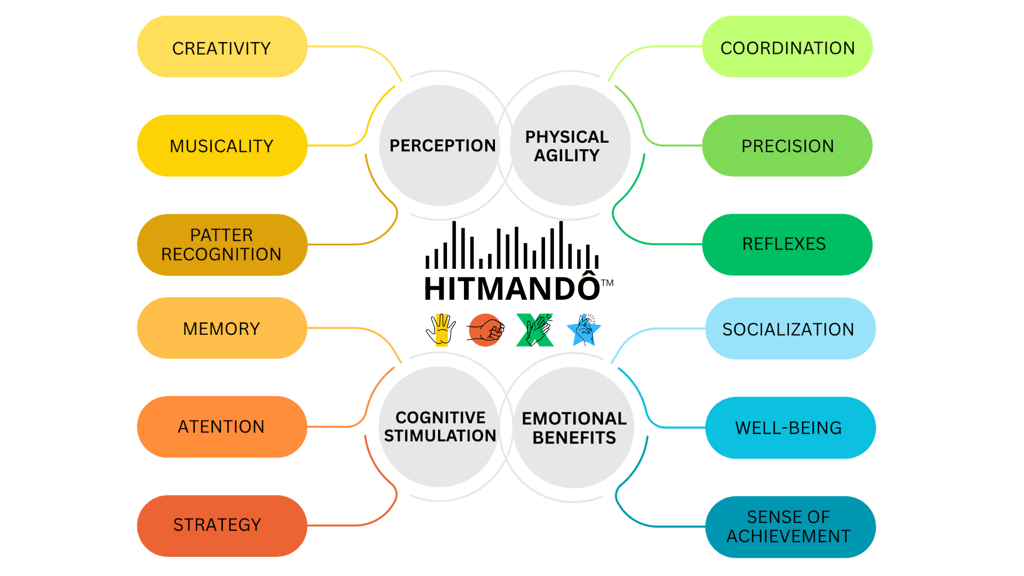 CREATIVITY

MUSICALITY

PATTER RECOGNITION

PERCEPTION

PHYSICAL AGILITY

COORDINATION

PRECISION

REFLEXES

HITMANDÔ™

MEMORY

ATENTION

STRATEGY

COGNITIVE STIMULATION

EMOTIONAL BENEFITS

SOCIALIZATION

WELL-BEING

SENSE OF ACHIEVEMENT